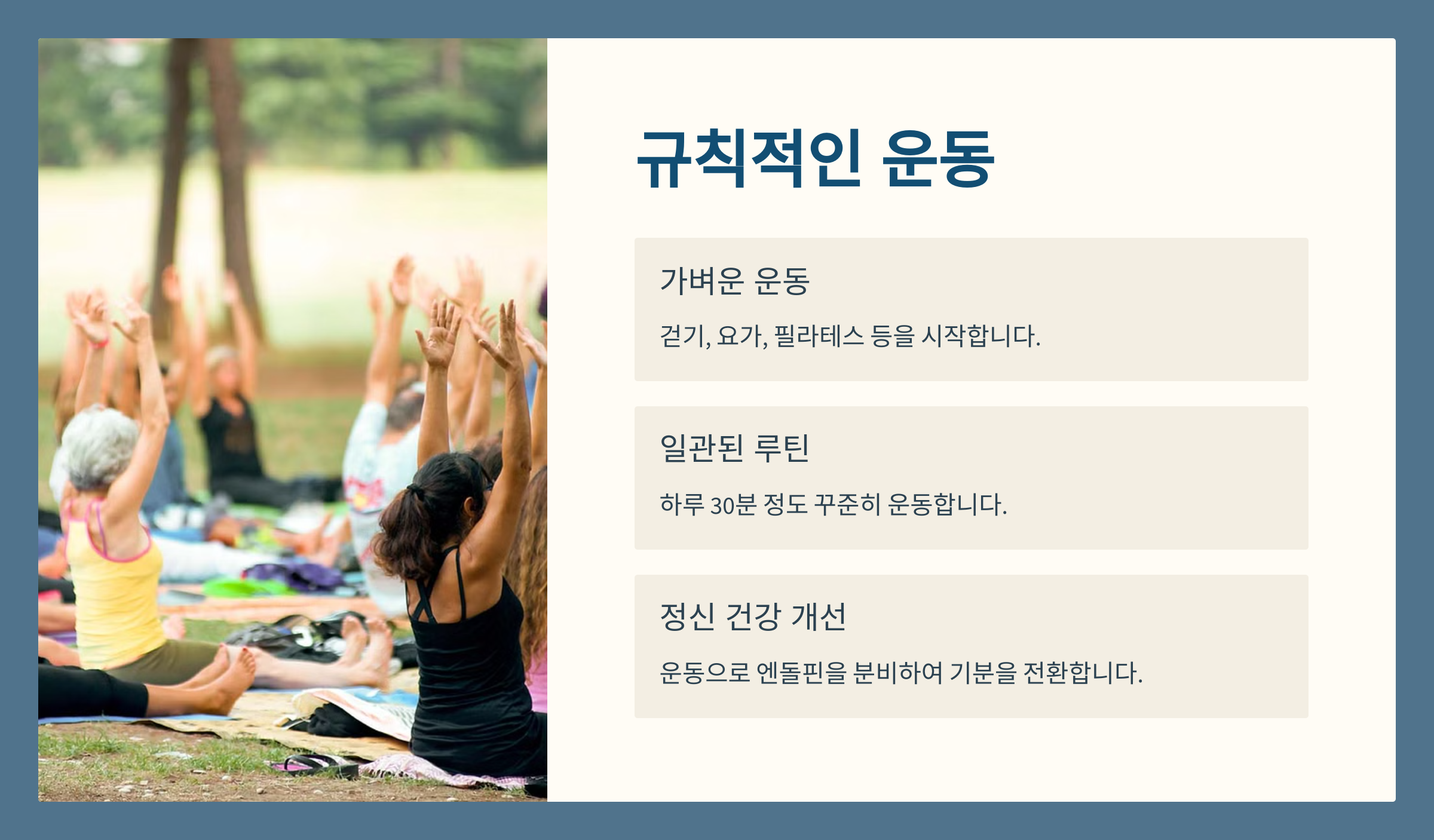 규칙적인 운동

가벼운 운동

걷기, 요가, 필라테스 등을 시작합니다.

일관된 루틴

하루 30분 정도 꾸준히 운동합니다.

정신 건강 개선

운동으로 엔돌핀을 분비하여 기분을 전환합니다.